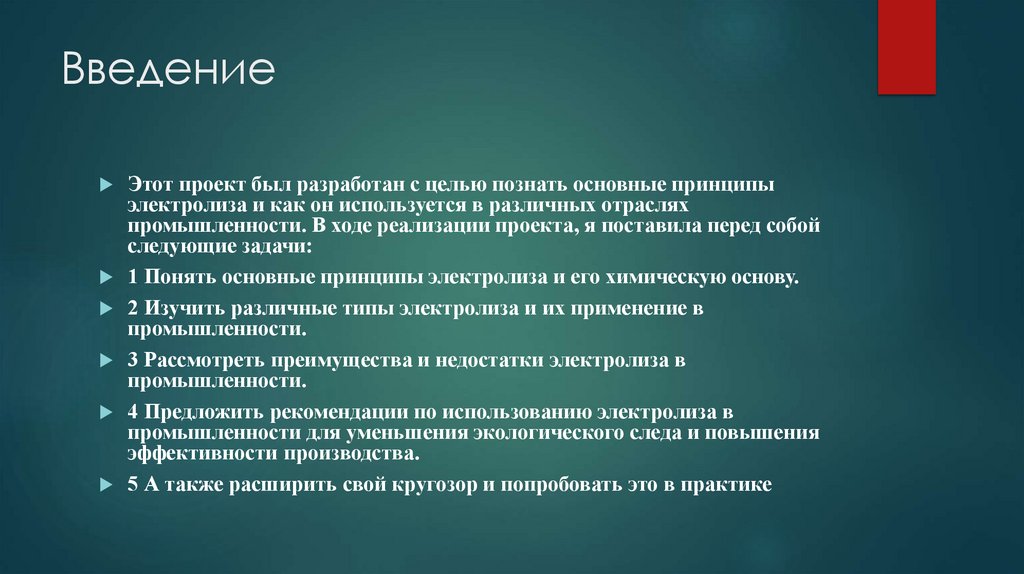 Введение

Этот проект был разработан с целью познать основные принципы электролиза и как он используется в различных отраслях промышленности. В ходе реализации проекта, я поставила перед собой следующие задачи:

1 Понять основные принципы электролиза и его химическую основу.

2 Изучить различные типы электролиза и их применение в промышленности.

3 Рассмотреть преимущества и недостатки электролиза в промышленности.

4 Предложить рекомендации по использованию электролиза в промышленности для уменьшения экологического следа и повышения эффективности производства.

5 А также расширить свой кругозор и попробовать это в практике